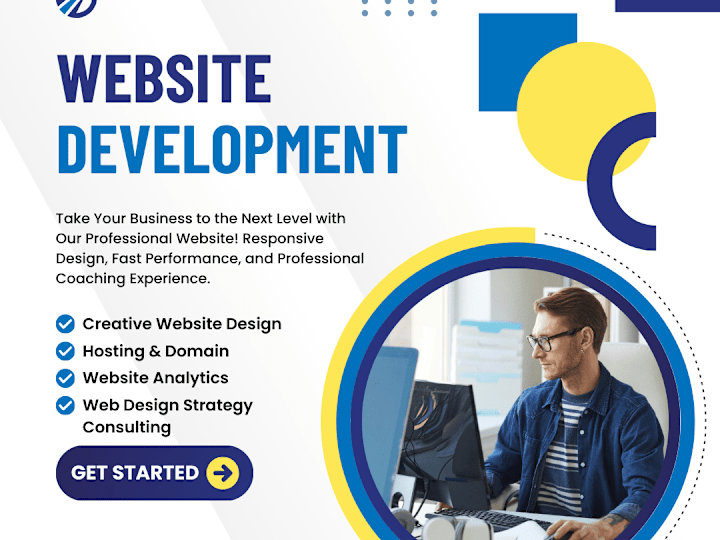 WEBSITE DEVELOPMENT

Take Your Business to the Next Level with Our Professional Website! Responsive Design, Fast Performance, and Professional Coaching Experience.

Creative Website Design
Hosting & Domain
Website Analytics
Web Design Strategy Consulting

GET STARTED